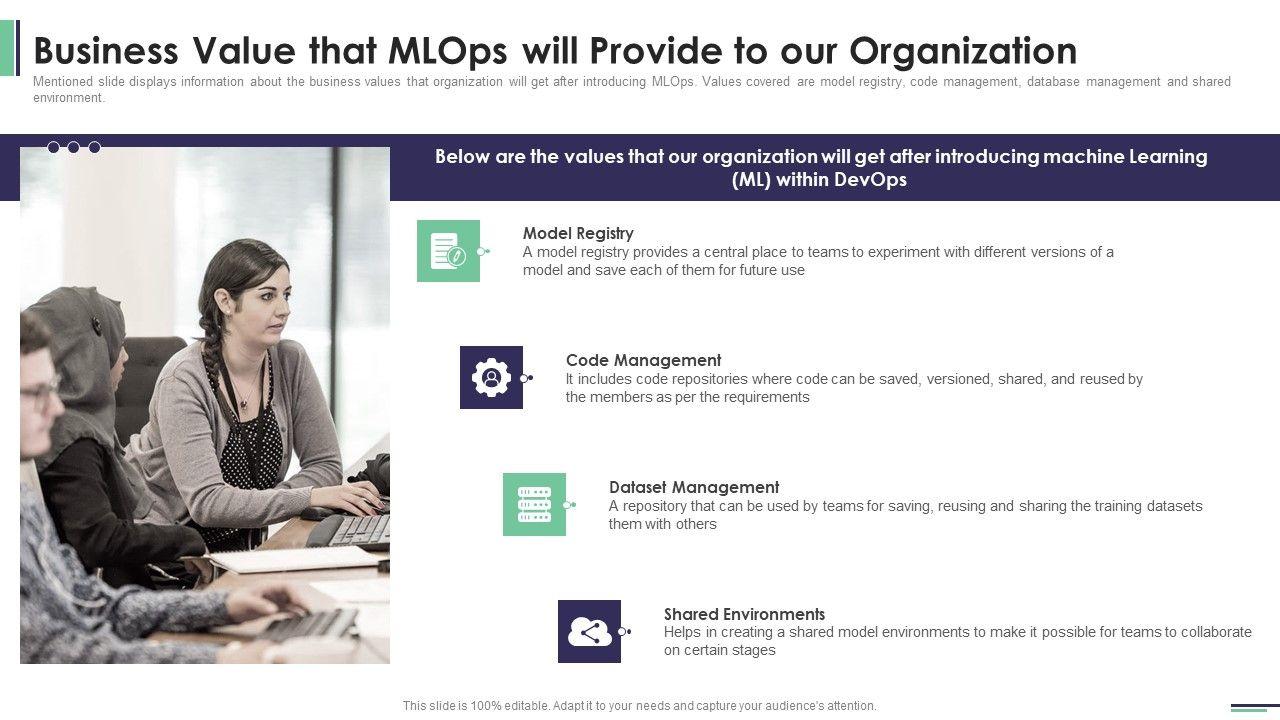 Business Value that MLOps will Provide to our Organization

Mentioned slide displays information about the business values that organization will get after introducing MLOps. Values covered are model registry, code management, database management and shared environment.

Below are the values that our organization will get after introducing machine Learning (ML) within DevOps

Model Registry
A model registry provides a central place to teams to experiment with different versions of a model and save each of them for future use

Code Management
It includes code repositories where code can be saved, versioned, shared, and reused by the members as per the requirements

Dataset Management
A repository that can be used by teams for saving, reusing and sharing the training datasets them with others

Shared Environments
Helps in creating a shared model environments to make it possible for teams to collaborate on certain stages

This slide is 100% editable. Adapt it to your needs and capture your audience's attention.